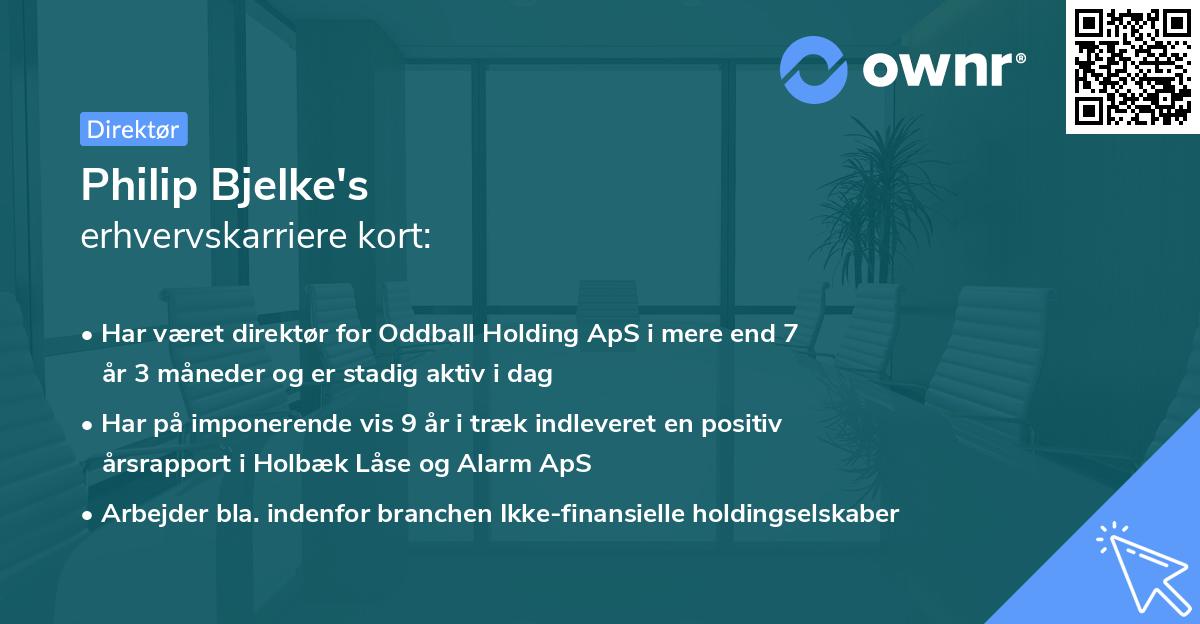 ownr®

Direktør

Philip Bjelke's
erhvervskarriere kort:

• Har været direktør for Oddball Holding ApS i mere end 7 år 3 måneder og er stadig aktiv i dag

• Har på imponerende vis 9 år i træk indleveret en positiv årsrapport i Holbæk Låse og Alarm ApS

• Arbejder bla. indenfor branchen Ikke-finansielle holdingselskaber